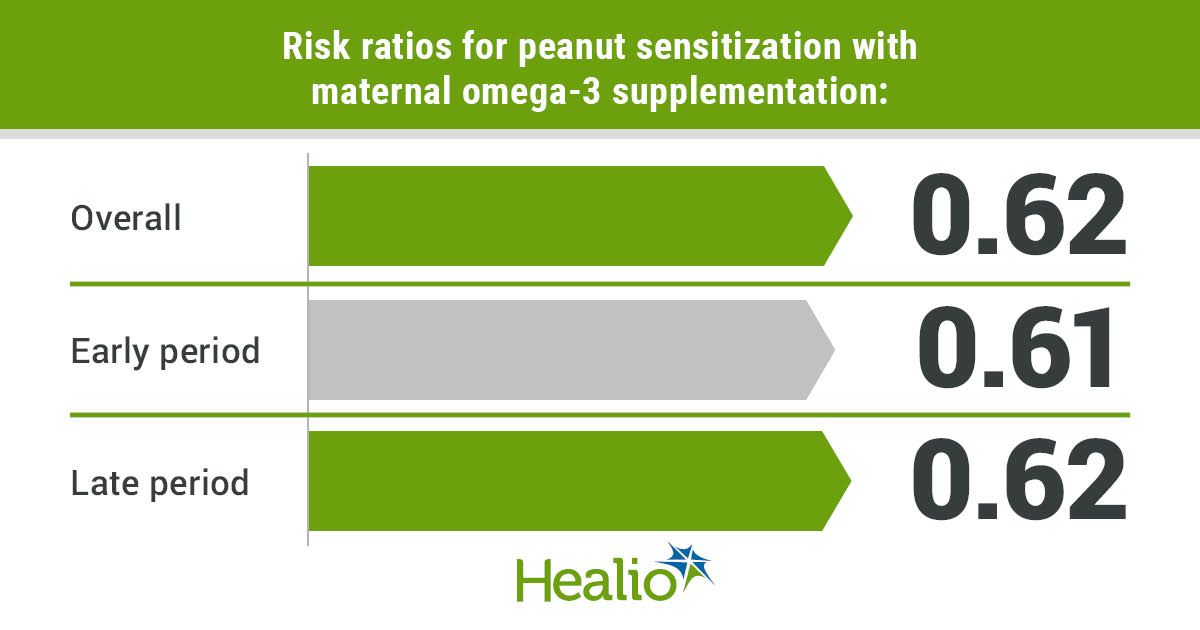 Risk ratios for peanut sensitization with maternal omega-3 supplementation:

Overall 0.62

Early period 0.61

Late period 0.62

Healio